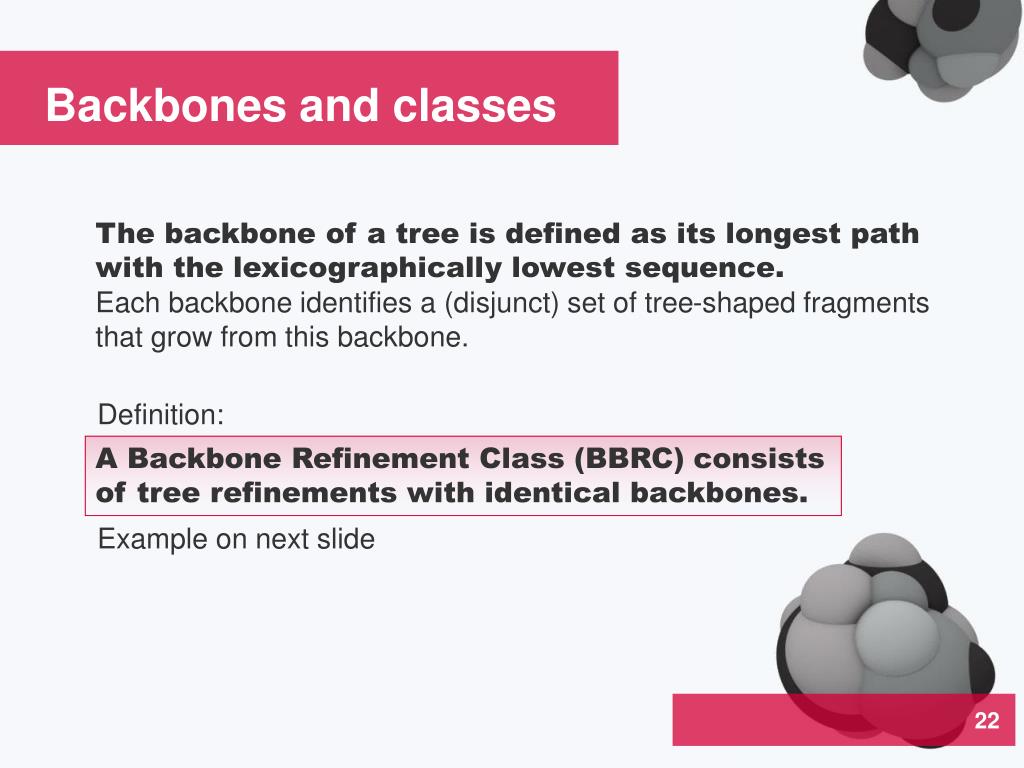 Backbones and classes

The backbone of a tree is defined as its longest path with the lexicographically lowest sequence.
Each backbone identifies a (disjunct) set of tree-shaped fragments that grow from this backbone.

Definition:

A Backbone Refinement Class (BBRC) consists of tree refinements with identical backbones.

Example on next slide

22